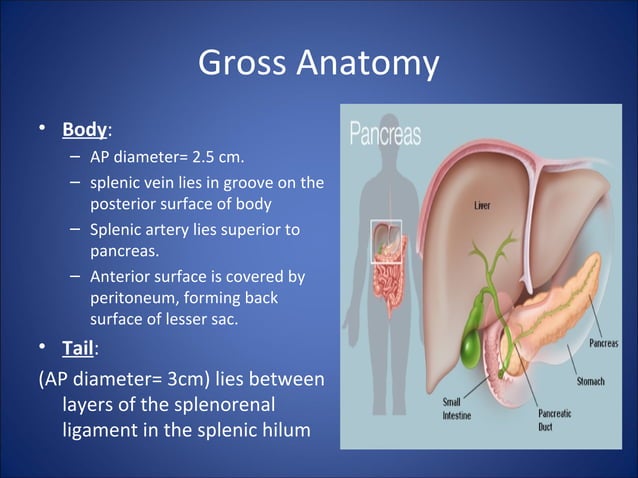 Gross Anatomy

• Body:
– AP diameter= 2.5 cm.
– splenic vein lies in groove on the posterior surface of body
– Splenic artery lies superior to pancreas.
– Anterior surface is covered by peritoneum, forming back surface of lesser sac.

• Tail:
(AP diameter= 3cm) lies between layers of the splenorenal ligament in the splenic hilum

Pancreas

Liver

Pancreas

Stomach

Small Intestine

Pancreatic Duct